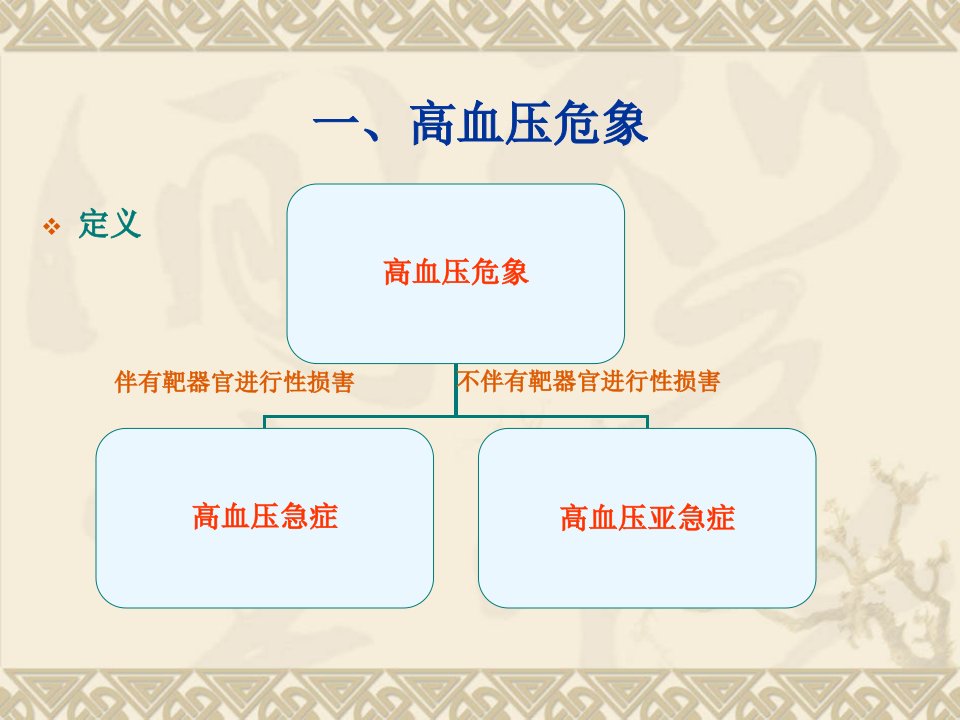 一、高血压危象

❖ 定义

高血压危象

伴有靶器官进行性损害

不伴有靶器官进行性损害

高血压急症

高血压亚急症